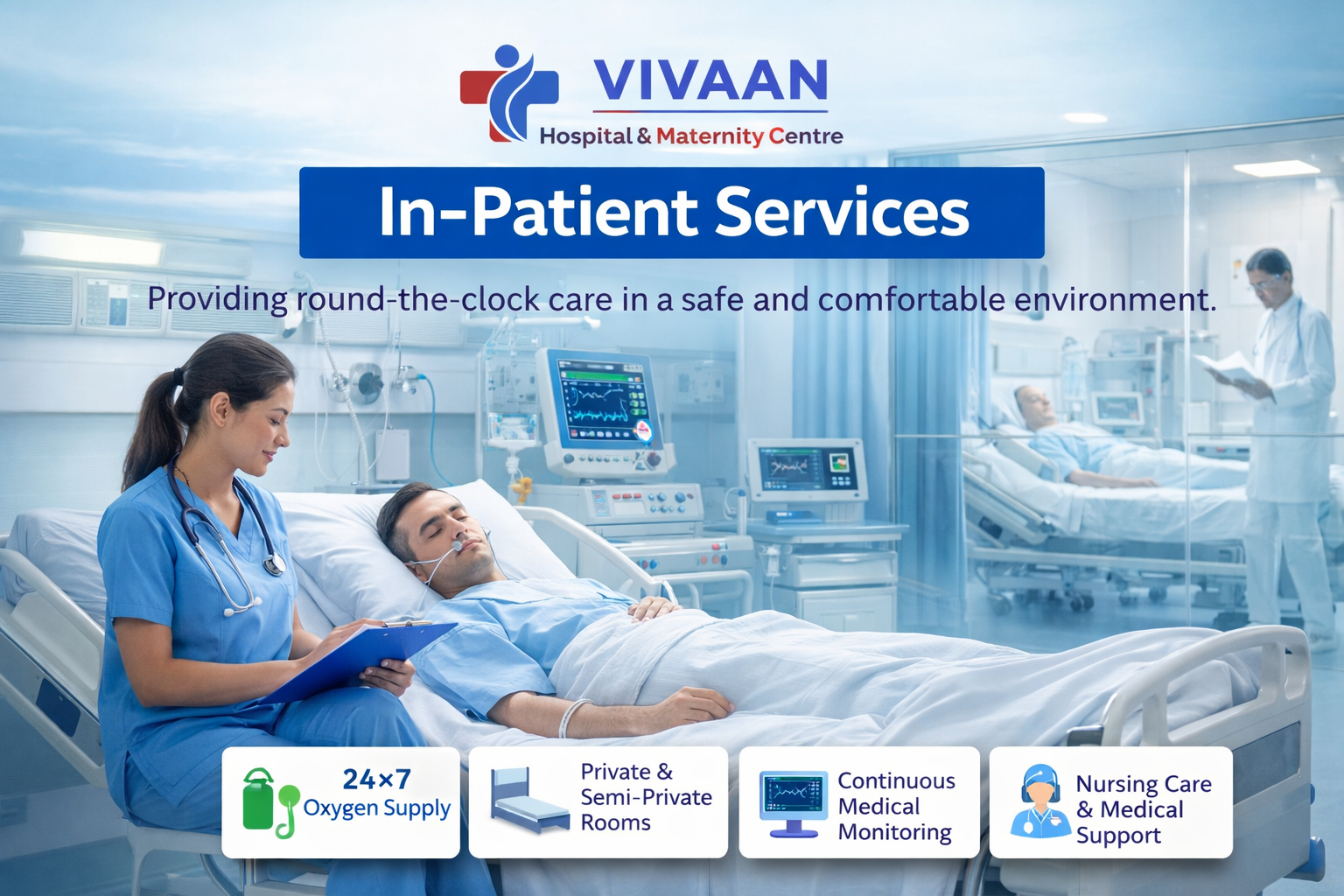 VIVAAN
Hospital & Maternity Centre

In-Patient Services

Providing round-the-clock care in a safe and comfortable environment.

24×7 Oxygen Supply

Private & Semi-Private Rooms

Continuous Medical Monitoring

Nursing Care & Medical Support